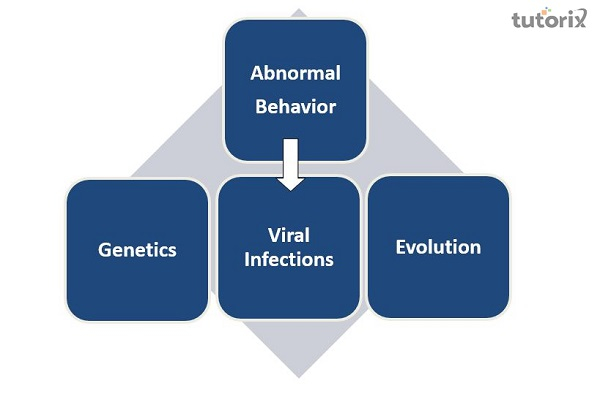 tutorix

Abnormal Behavior

Genetics

Viral Infections

Evolution